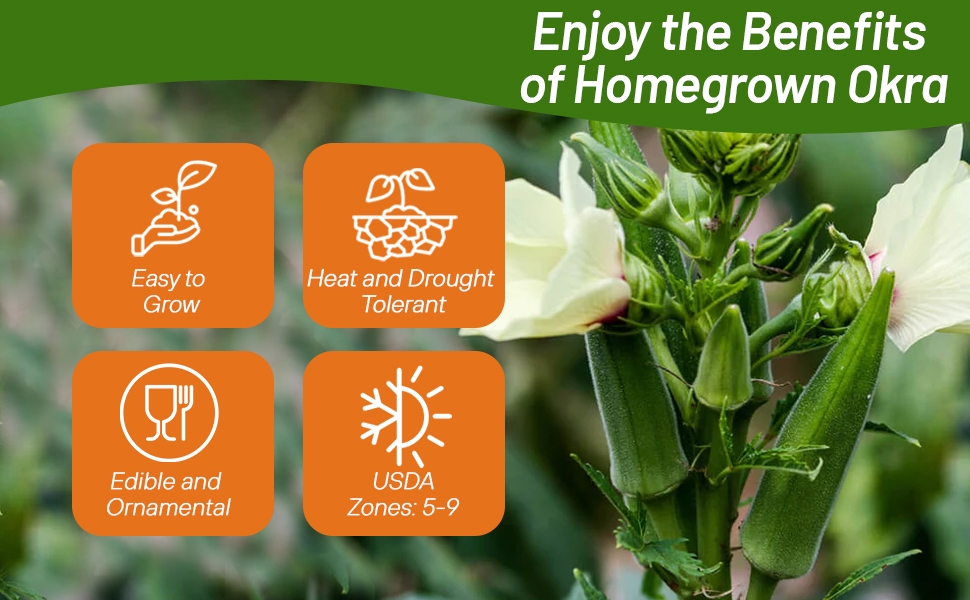 Enjoy the Benefits of Homegrown Okra

Easy to Grow

Heat and Drought Tolerant

Edible and Ornamental

USDA Zones: 5-9